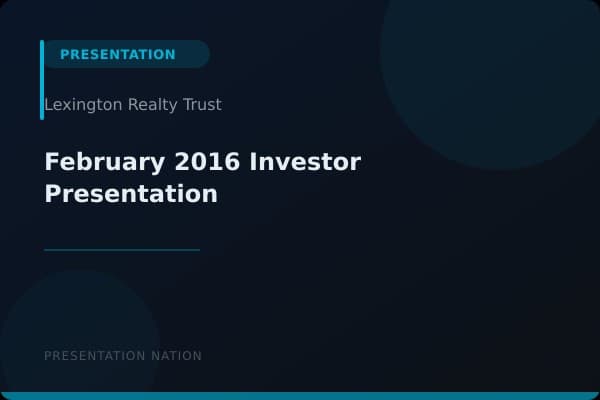 PRESENTATION

Lexington Realty Trust

February 2016 Investor Presentation

PRESENTATION NATION